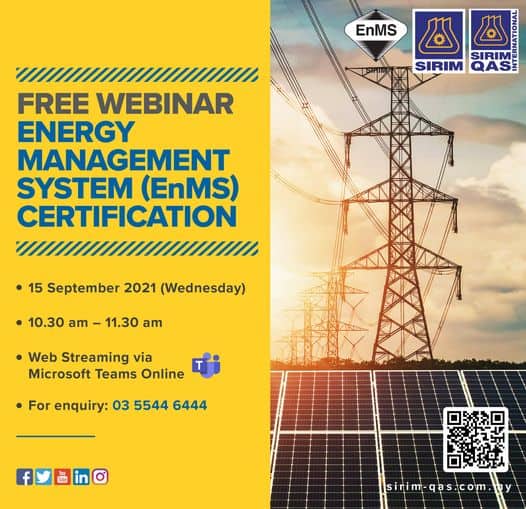 EnMS

SIRIM

SIRIM QAS INTERNATIONAL

FREE WEBINAR
ENERGY MANAGEMENT SYSTEM (EnMS) CERTIFICATION

• 15 September 2021 (Wednesday)

• 10.30 am – 11.30 am

• Web Streaming via Microsoft Teams Online

• For enquiry: 03 5544 6444

sirim-qas.com.my